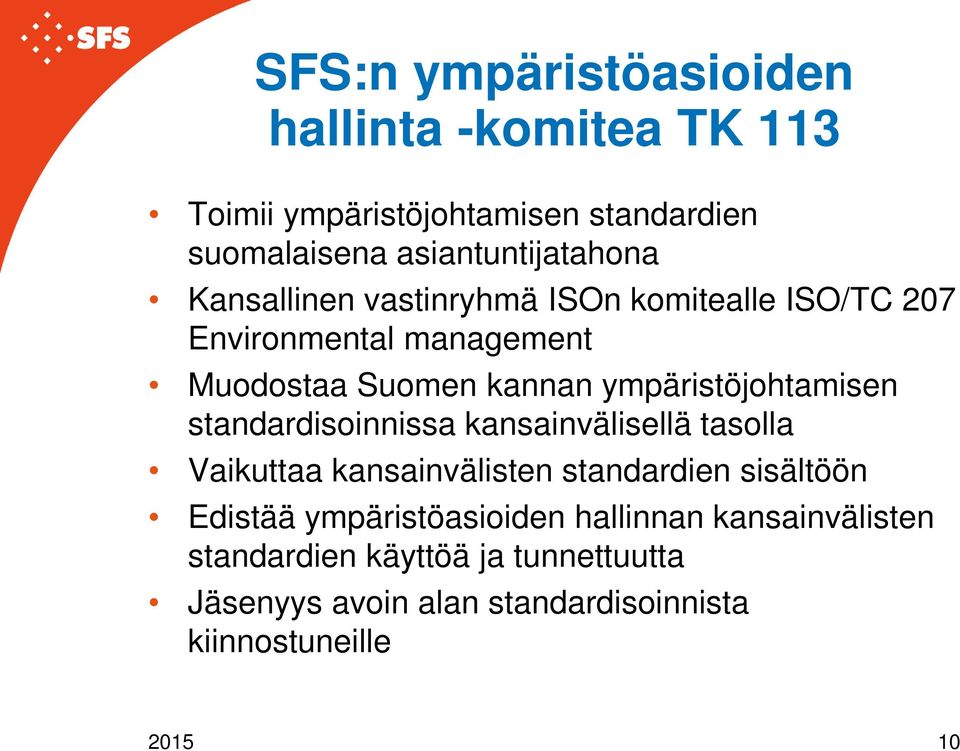 SFS

SFS:n ympäristöasioiden hallinta -komitea TK 113

• Toimii ympäristöjohtamisen standardien suomalaisena asiantuntijatahona
• Kansallinen vastinryhmä ISOn komitealle ISO/TC 207 Environmental management
• Muodostaa Suomen kannan ympäristöjohtamisen standardisoinnissa kansainvälisellä tasolla
• Vaikuttaa kansainvälisten standardien sisältöön
• Edistää ympäristöasioiden hallinnan kansainvälisten standardien käyttöä ja tunnettuutta
• Jäsenyys avoin alan standardisoinnista kiinnostuneille

2015

10